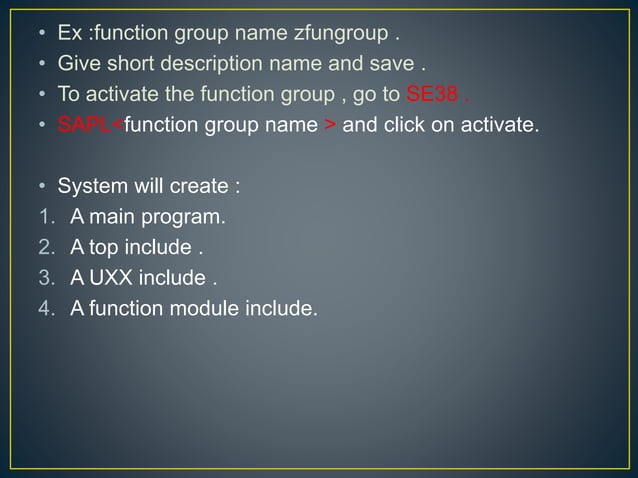 • Ex :function group name zfungroup .
• Give short description name and save .
• To activate the function group , go to SE38 .
• SAPL<function group name > and click on activate.

• System will create :
1. A main program.
2. A top include .
3. A UXX include .
4. A function module include.